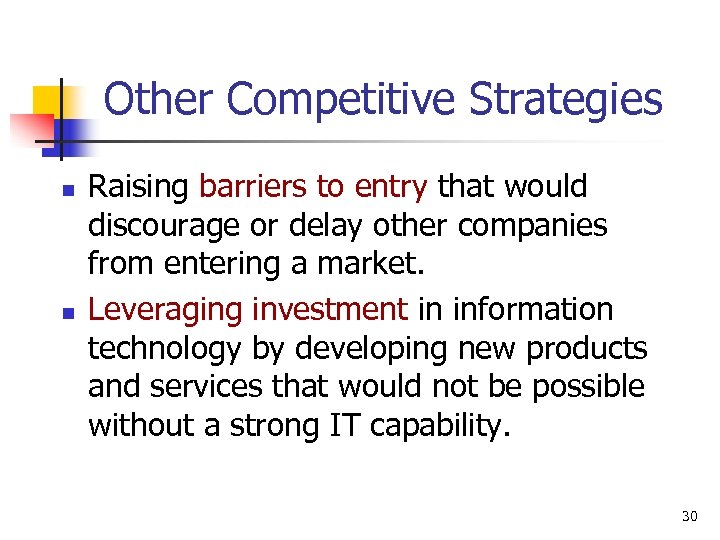 Other Competitive Strategies

- Raising barriers to entry that would discourage or delay other companies from entering a market.
- Leveraging investment in information technology by developing new products and services that would not be possible without a strong IT capability.

30